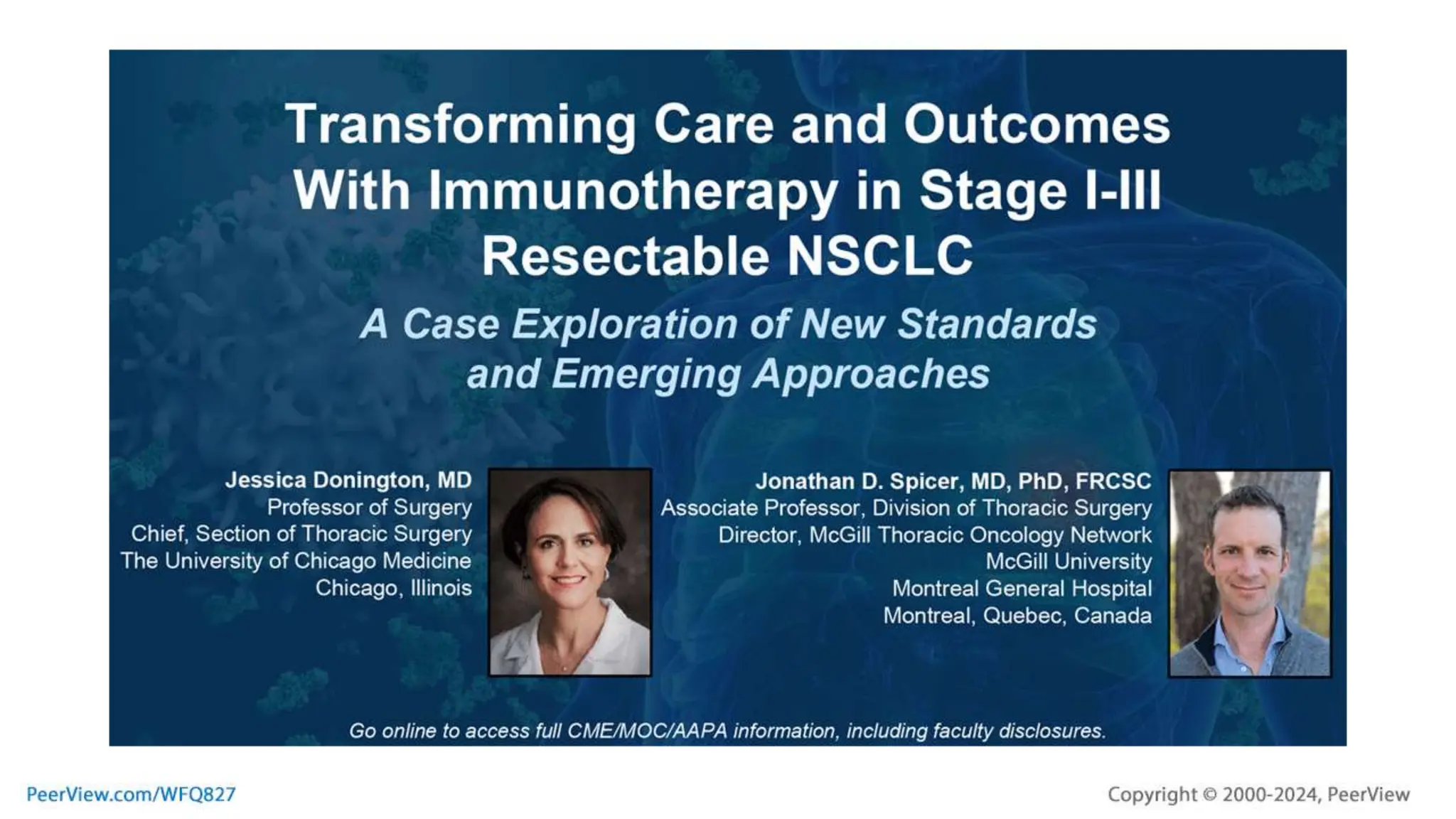 Transforming Care and Outcomes With Immunotherapy in Stage I-III Resectable NSCLC

A Case Exploration of New Standards and Emerging Approaches

Jessica Donington, MD
Professor of Surgery
Chief, Section of Thoracic Surgery
The University of Chicago Medicine
Chicago, Illinois

Jonathan D. Spicer, MD, PhD, FRCSC
Associate Professor, Division of Thoracic Surgery
Director, McGill Thoracic Oncology Network
McGill University
Montreal General Hospital
Montreal, Quebec, Canada

Go online to access full CME/MOC/AAPA information, including faculty disclosures.

PeerView.com/WFQ827

Copyright © 2000-2024, PeerView